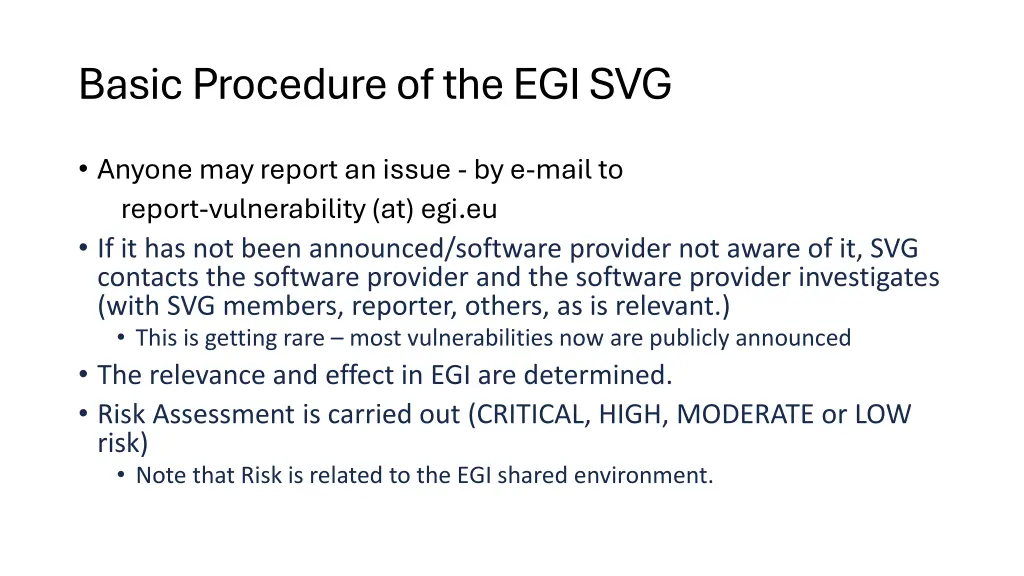 Basic Procedure of the EGI SVG

• Anyone may report an issue - by e-mail to
report-vulnerability (at) egi.eu
• If it has not been announced/software provider not aware of it, SVG contacts the software provider and the software provider investigates (with SVG members, reporter, others, as is relevant.)
• This is getting rare – most vulnerabilities now are publicly announced
• The relevance and effect in EGI are determined.
• Risk Assessment is carried out (CRITICAL, HIGH, MODERATE or LOW risk)
• Note that Risk is related to the EGI shared environment.